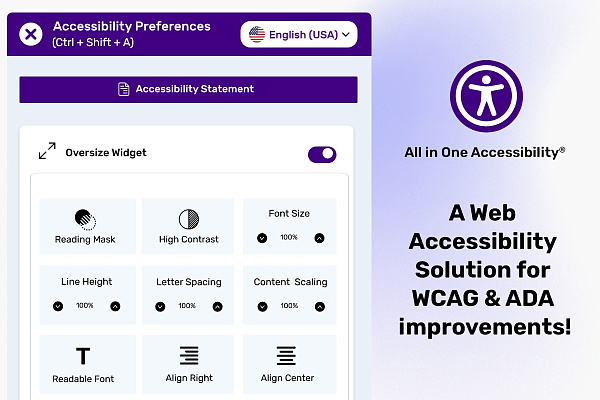 Accessibility Preferences
(Ctrl + Shift + A)

English (USA)

Accessibility Statement

Oversize Widget

Reading Mask

High Contrast

Font Size
100%

Line Height
100%

Letter Spacing
100%

Content Scaling
100%

T
Readable Font

Align Right

Align Center

All in One Accessibility®

A Web Accessibility Solution for WCAG & ADA improvements!